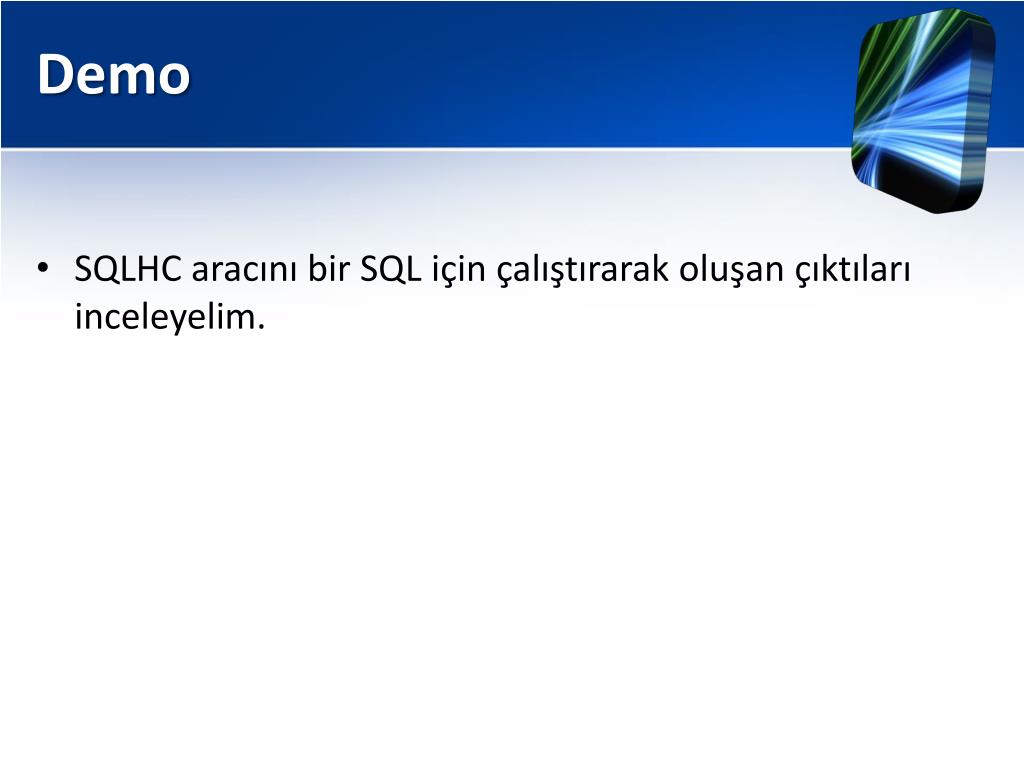 Demo

• SQLHC aracını bir SQL için çalıştırarak oluşan çıktıları inceleyelim.